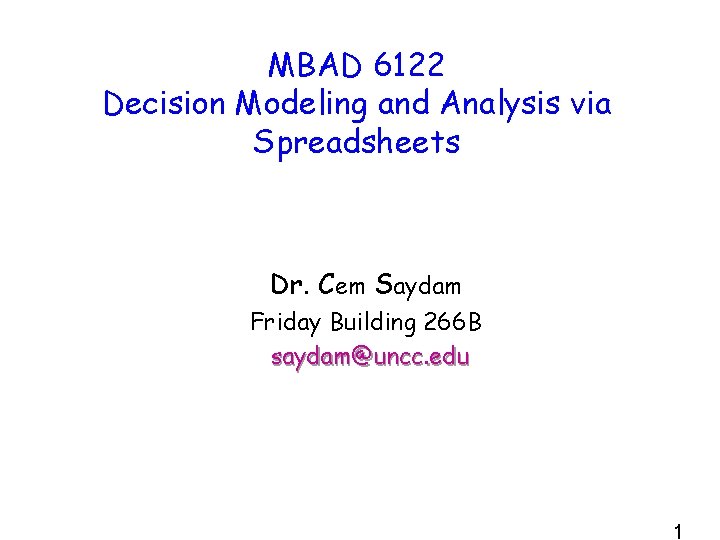 MBAD 6122
Decision Modeling and Analysis via Spreadsheets

Dr. Cem Saydam
Friday Building 266B
saydam@uncc.edu

1